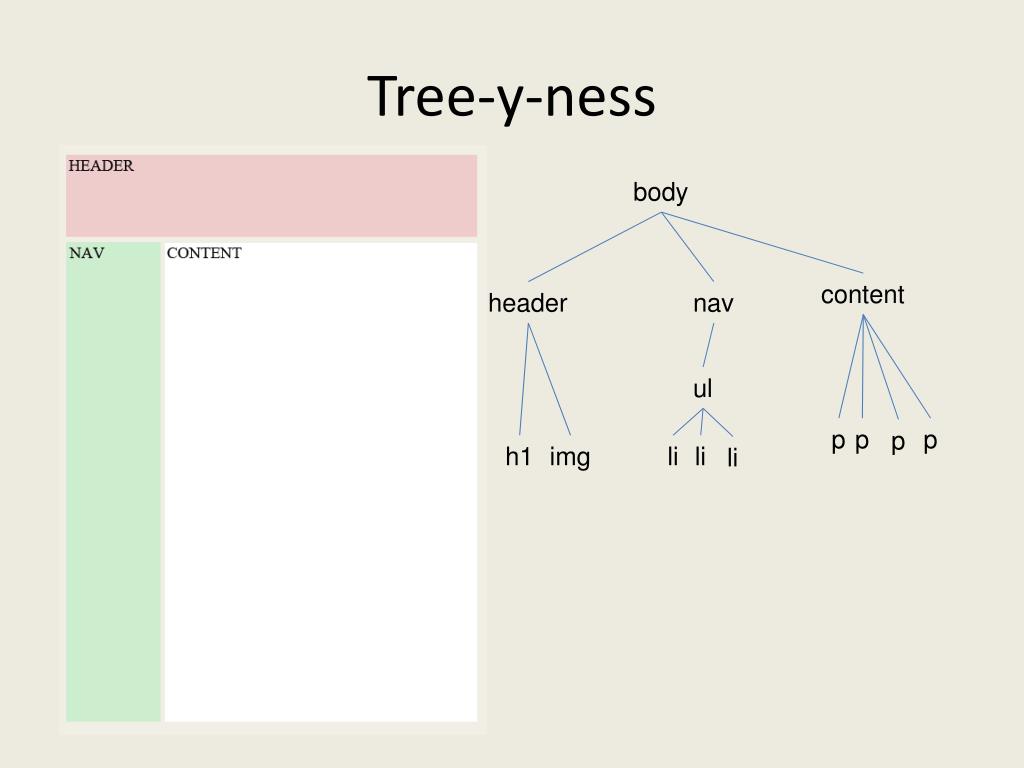 Tree-y-ness

HEADER

NAV

CONTENT

body

header

nav

content

ul

h1 img

li li li

p p p p